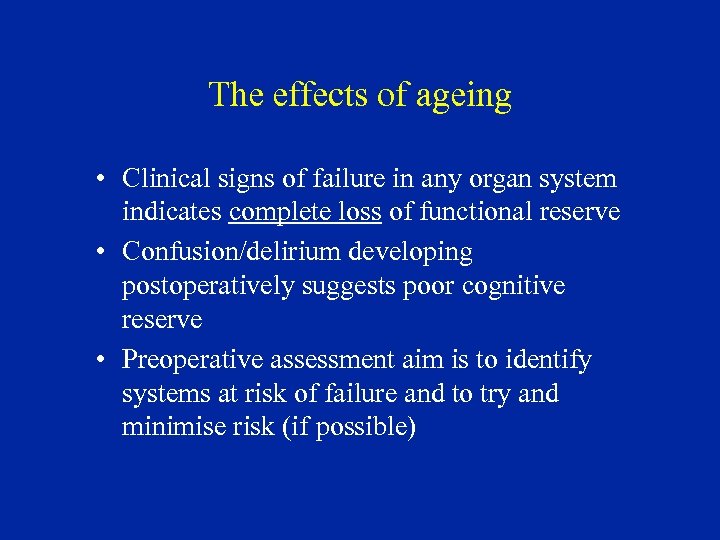 The effects of ageing

• Clinical signs of failure in any organ system indicates complete loss of functional reserve
• Confusion/delirium developing postoperatively suggests poor cognitive reserve
• Preoperative assessment aim is to identify systems at risk of failure and to try and minimise risk (if possible)